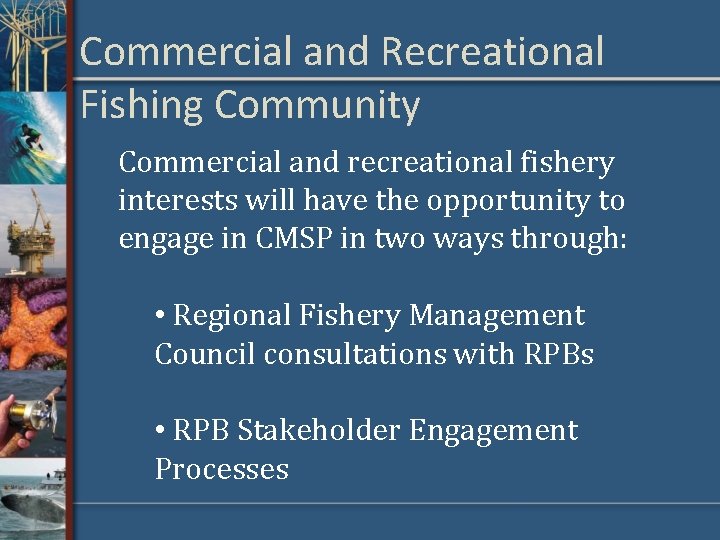 Commercial and Recreational Fishing Community

Commercial and recreational fishery interests will have the opportunity to engage in CMSP in two ways through:

• Regional Fishery Management Council consultations with RPBs

• RPB Stakeholder Engagement Processes